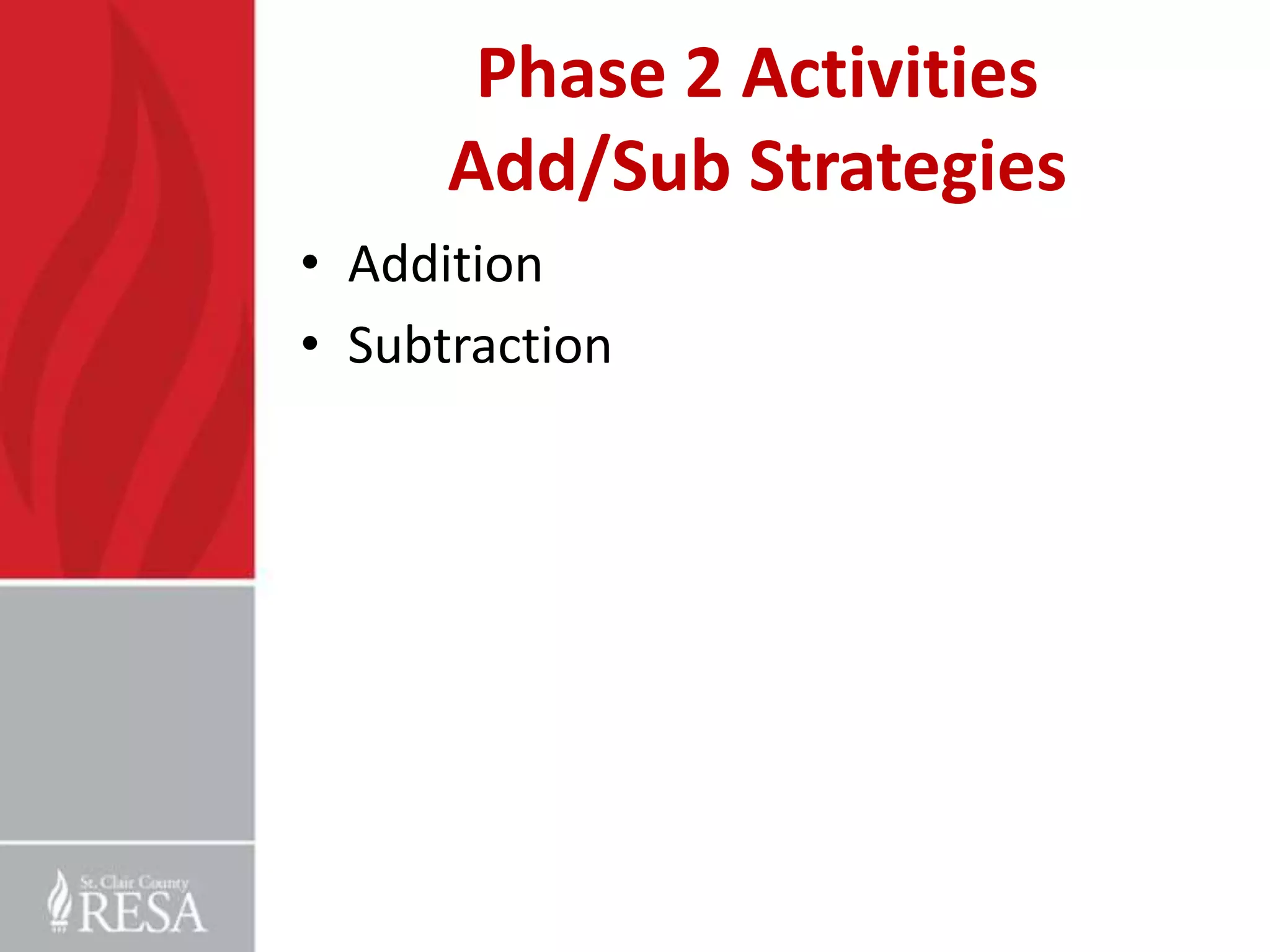 Phase 2 Activities
Add/Sub Strategies

• Addition
• Subtraction

St. Clair County
RESA